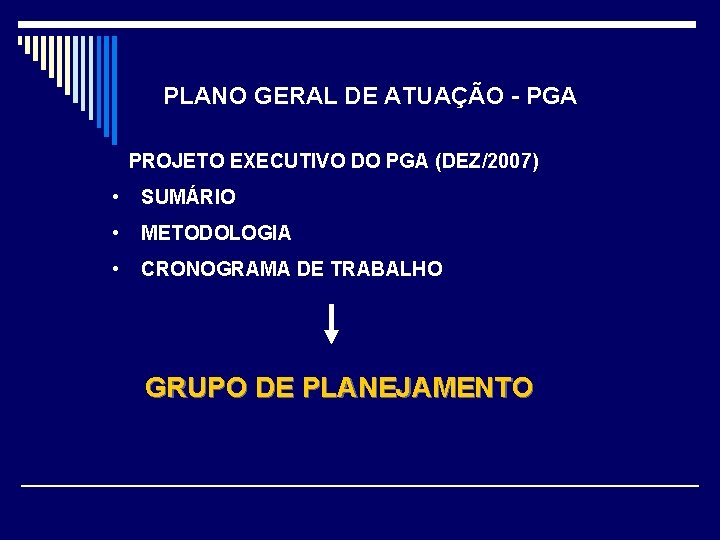 PLANO GERAL DE ATUAÇÃO - PGA

PROJETO EXECUTIVO DO PGA (DEZ/2007)

• SUMÁRIO
• METODOLOGIA
• CRONOGRAMA DE TRABALHO

GRUPO DE PLANEJAMENTO